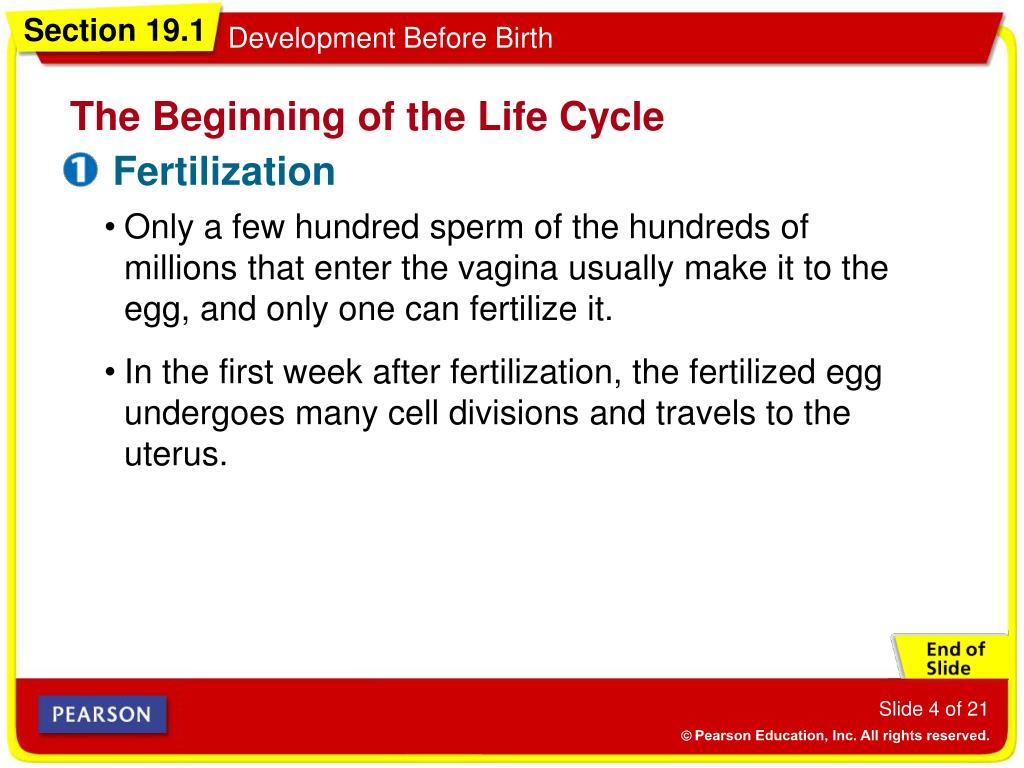 Section 19.1 Development Before Birth

The Beginning of the Life Cycle

1 Fertilization

• Only a few hundred sperm of the hundreds of millions that enter the vagina usually make it to the egg, and only one can fertilize it.

• In the first week after fertilization, the fertilized egg undergoes many cell divisions and travels to the uterus.

End of Slide

PEARSON

Slide 4 of 21

© Pearson Education, Inc. All rights reserved.